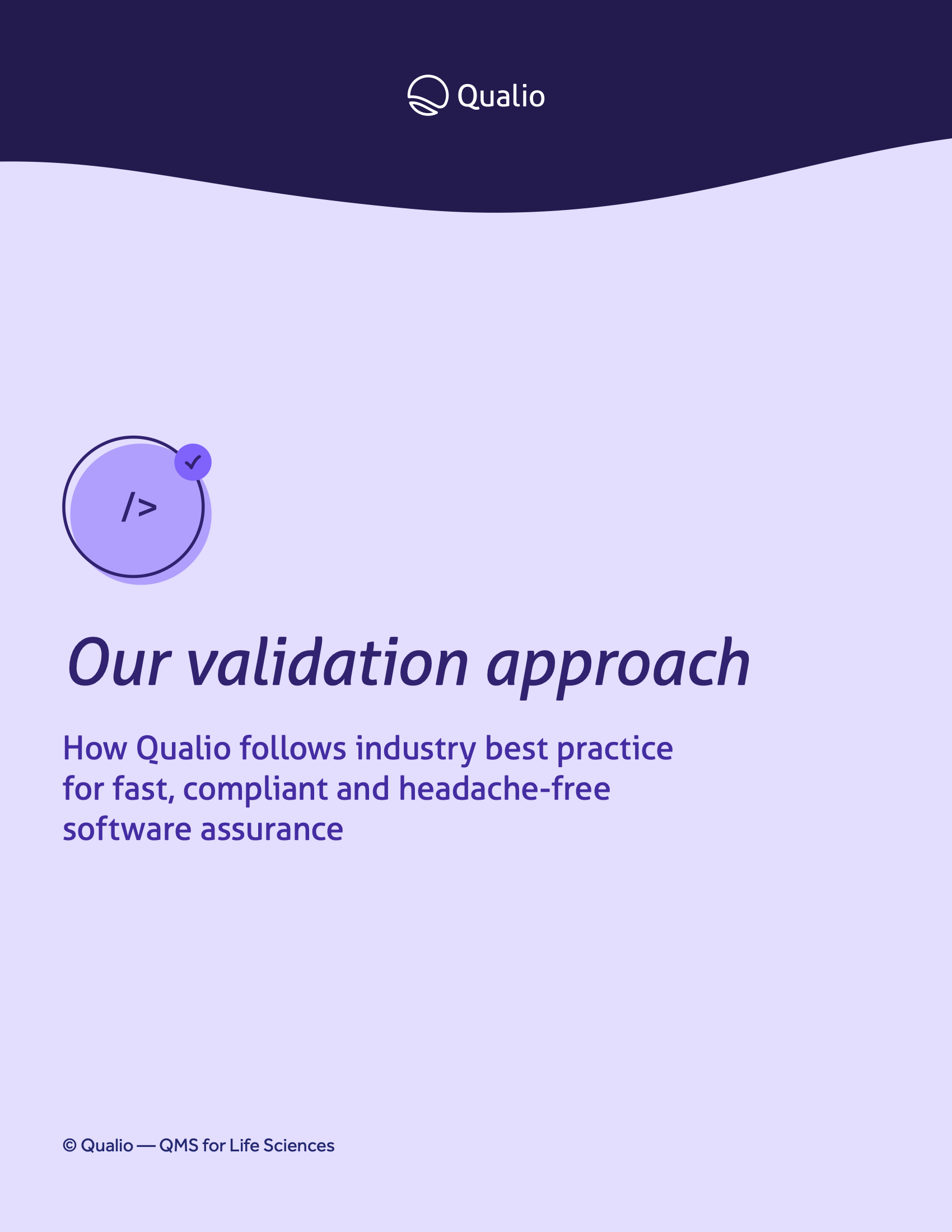 Qualio

/>

Our validation approach

How Qualio follows industry best practice for fast, compliant and headache-free software assurance

© Qualio — QMS for Life Sciences